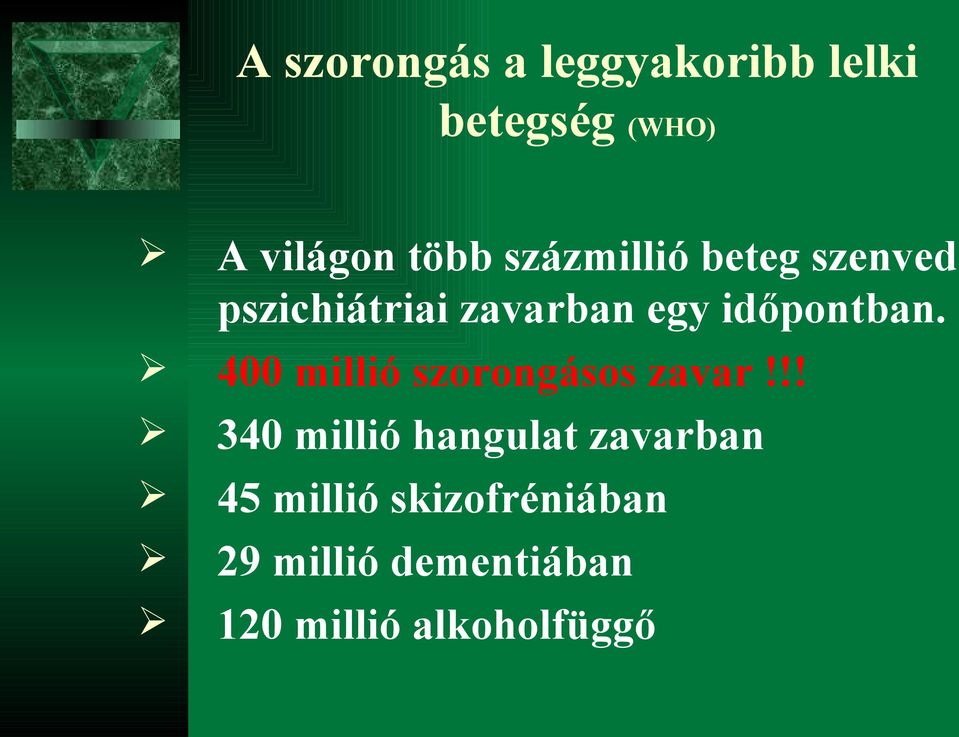 A szorongás a leggyakoribb lelki betegség (WHO)

➢ A világon több százmillió beteg szenved pszichiátriai zavarban egy időpontban.
➢ 400 millió szorongásos zavar !!!
➢ 340 millió hangulat zavarban
➢ 45 millió skizofréniában
➢ 29 millió dementiában
➢ 120 millió alkoholfüggő